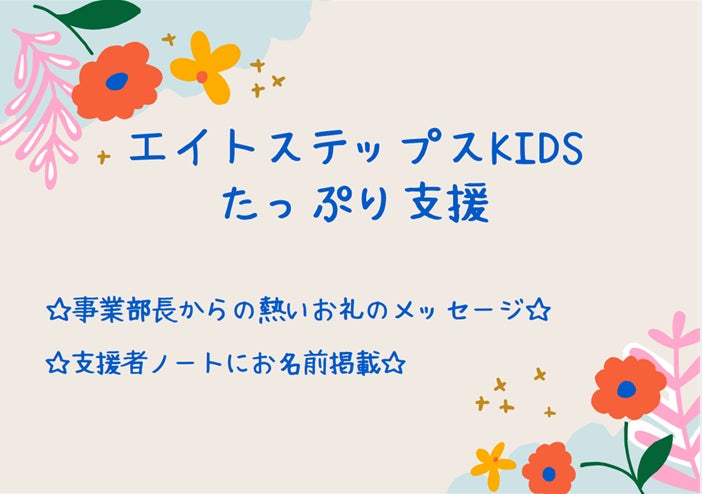 エイトステップスKIDS
たっぷり支援

☆事業部長からの熱いお礼のメッセージ☆

☆支援者ノートにお名前掲載☆